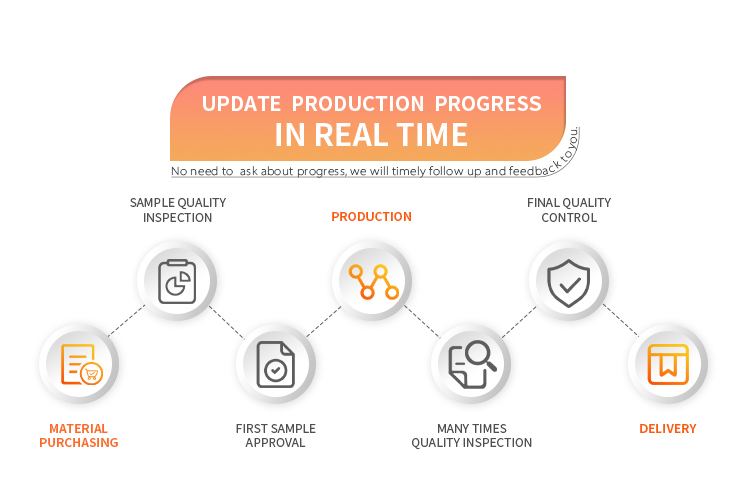 UPDATE PRODUCTION PROGRESS
IN REAL TIME

No need to ask about progress, we will timely follow up and feedback to you.

SAMPLE QUALITY INSPECTION

PRODUCTION

FINAL QUALITY CONTROL

MATERIAL PURCHASING

FIRST SAMPLE APPROVAL

MANY TIMES QUALITY INSPECTION

DELIVERY